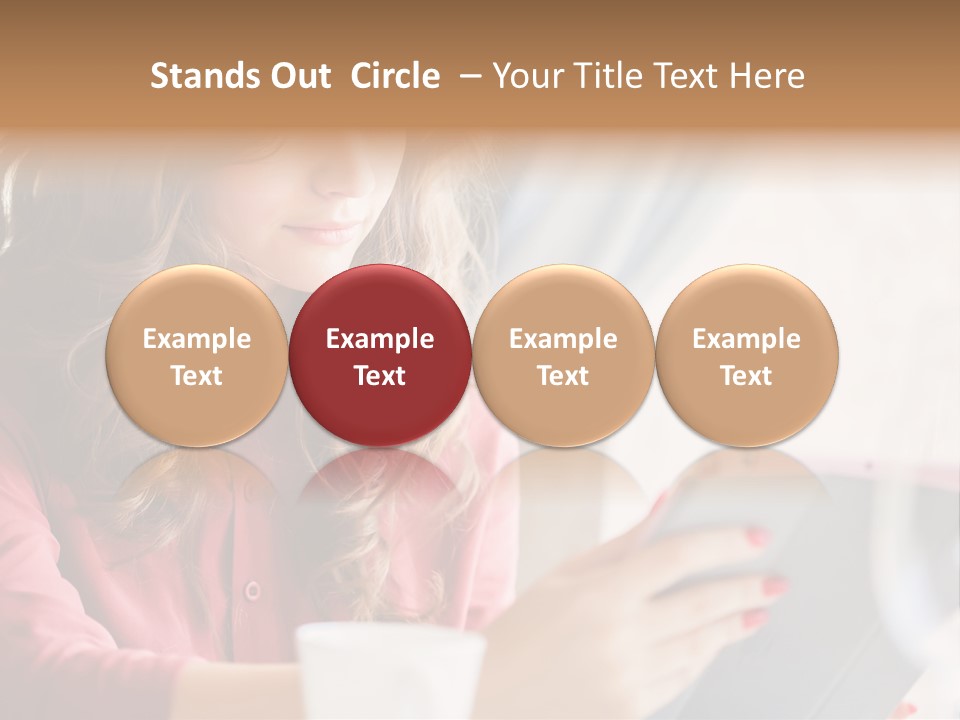 Stands Out  Circle  – Your Title Text Here

Example Text

Example Text

Example Text

Example Text